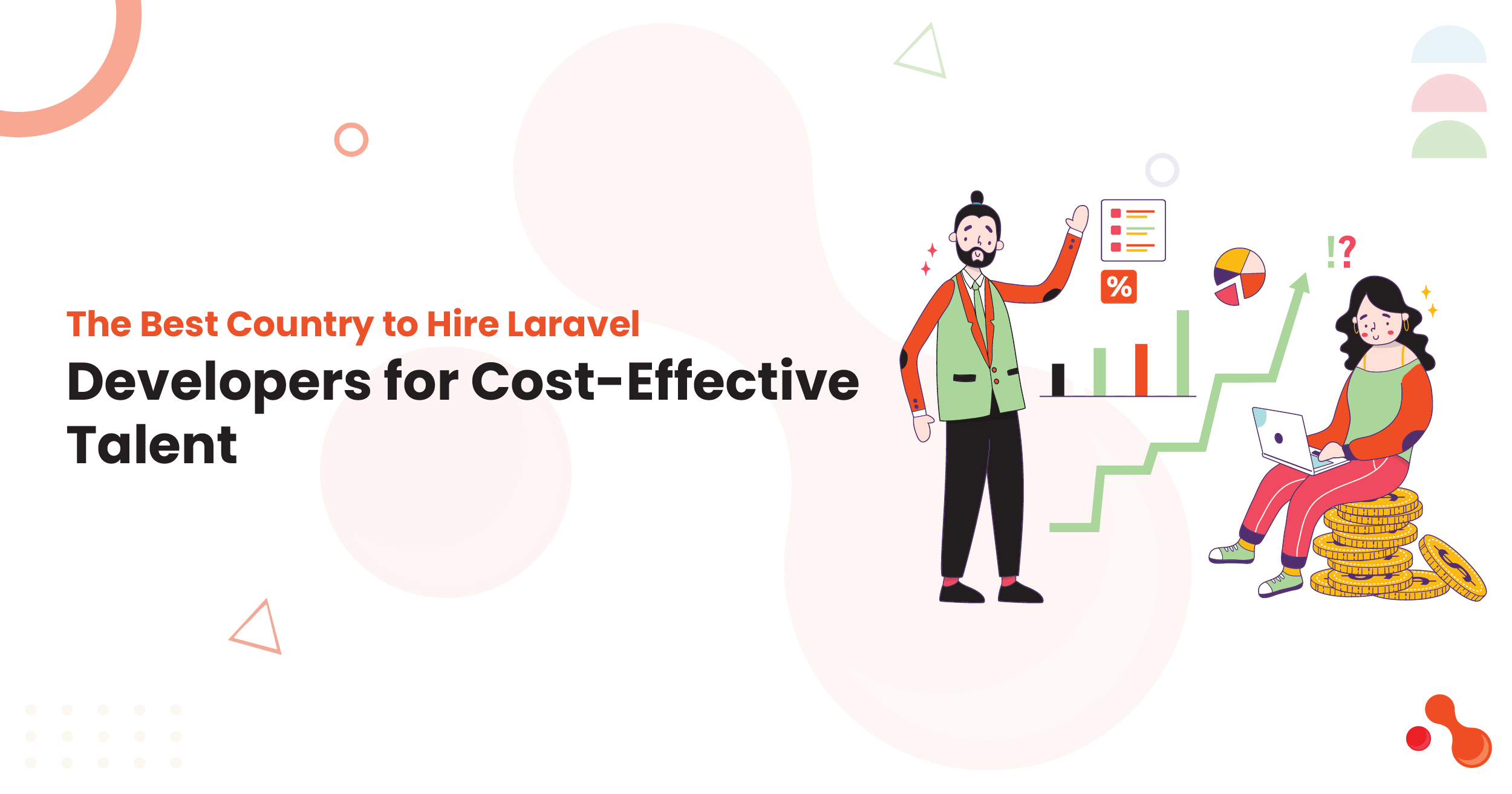 The Best Country to Hire Laravel

Developers for Cost-Effective Talent

%

!?